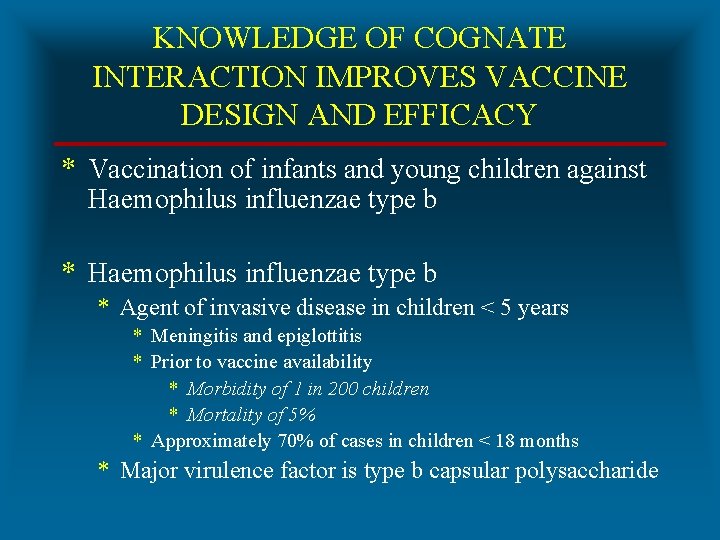 KNOWLEDGE OF COGNATE INTERACTION IMPROVES VACCINE DESIGN AND EFFICACY

* Vaccination of infants and young children against Haemophilus influenzae type b

* Haemophilus influenzae type b
  * Agent of invasive disease in children < 5 years
    * Meningitis and epiglottitis
    * Prior to vaccine availability
      * Morbidity of 1 in 200 children
      * Mortality of 5%
    * Approximately 70% of cases in children < 18 months
  * Major virulence factor is type b capsular polysaccharide